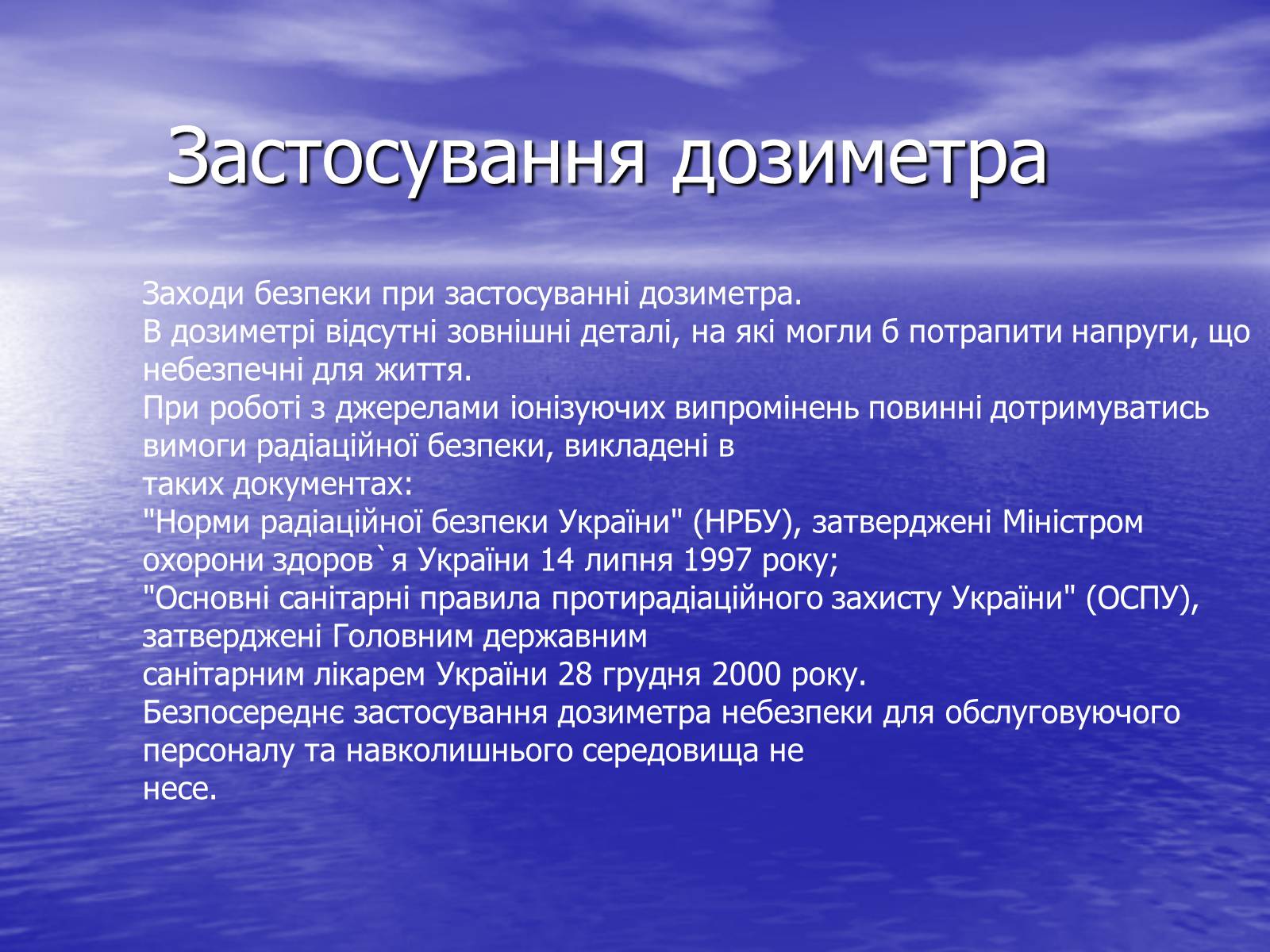 Застосування дозиметра

Заходи безпеки при застосуванні дозиметра.
В дозиметрі відсутні зовнішні деталі, на які могли б потрапити напруги, що небезпечні для життя.
При роботі з джерелами іонізуючих випромінень повинні дотримуватись вимоги радіаційної безпеки, викладені в таких документах:
"Норми радіаційної безпеки України" (НРБУ), затверджені Міністром охорони здоров`я України 14 липня 1997 року;
"Основні санітарні правила протирадіаційного захисту України" (ОСПУ), затверджені Головним державним санітарним лікарем України 28 грудня 2000 року.
Безпосереднє застосування дозиметра небезпеки для обслуговуючого персоналу та навколишнього середовища не несе.